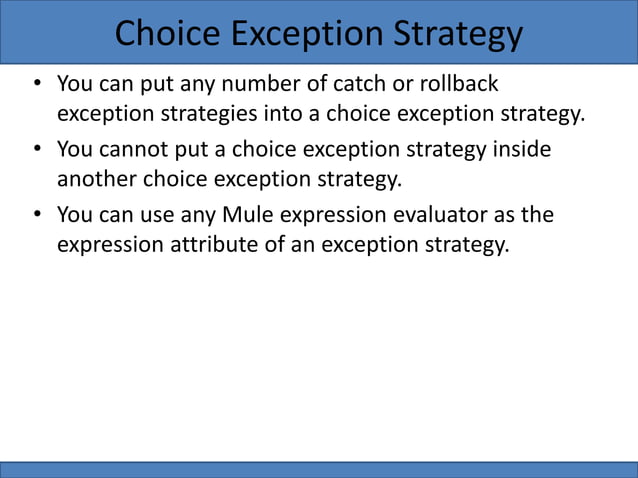 Choice Exception Strategy

• You can put any number of catch or rollback exception strategies into a choice exception strategy.
• You cannot put a choice exception strategy inside another choice exception strategy.
• You can use any Mule expression evaluator as the expression attribute of an exception strategy.